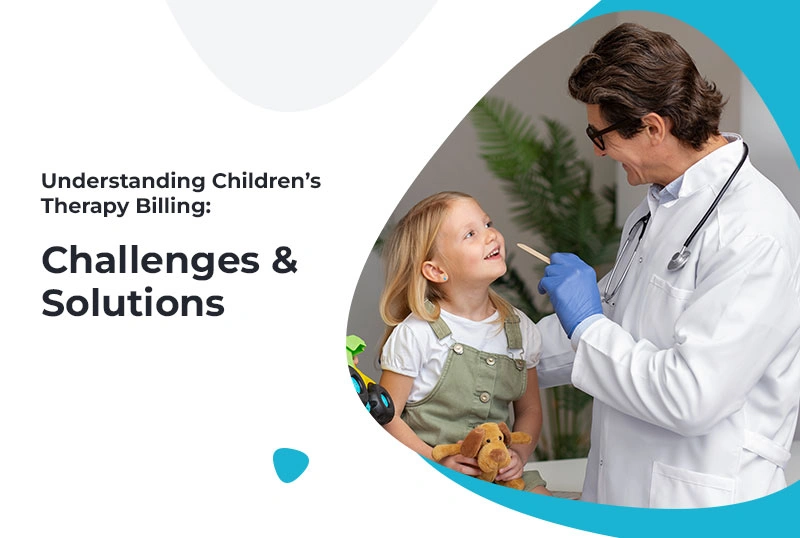 Understanding Children's Therapy Billing:

Challenges & Solutions